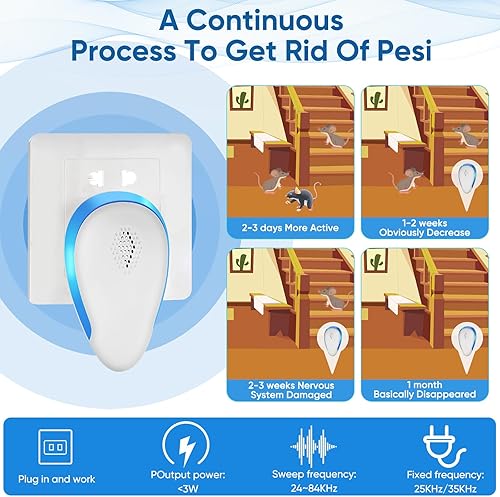 A Continuous Process To Get Rid Of Pesi

2-3 days More Active

1-2 weeks Obviously Decrease

2-3 weeks Nervous System Damaged

1 month Basically Disappeared

Plug in and work

POutput power: <3W

Sweep frequency: 24~84KHz

Fixed frequency: 25KHz/35KHz